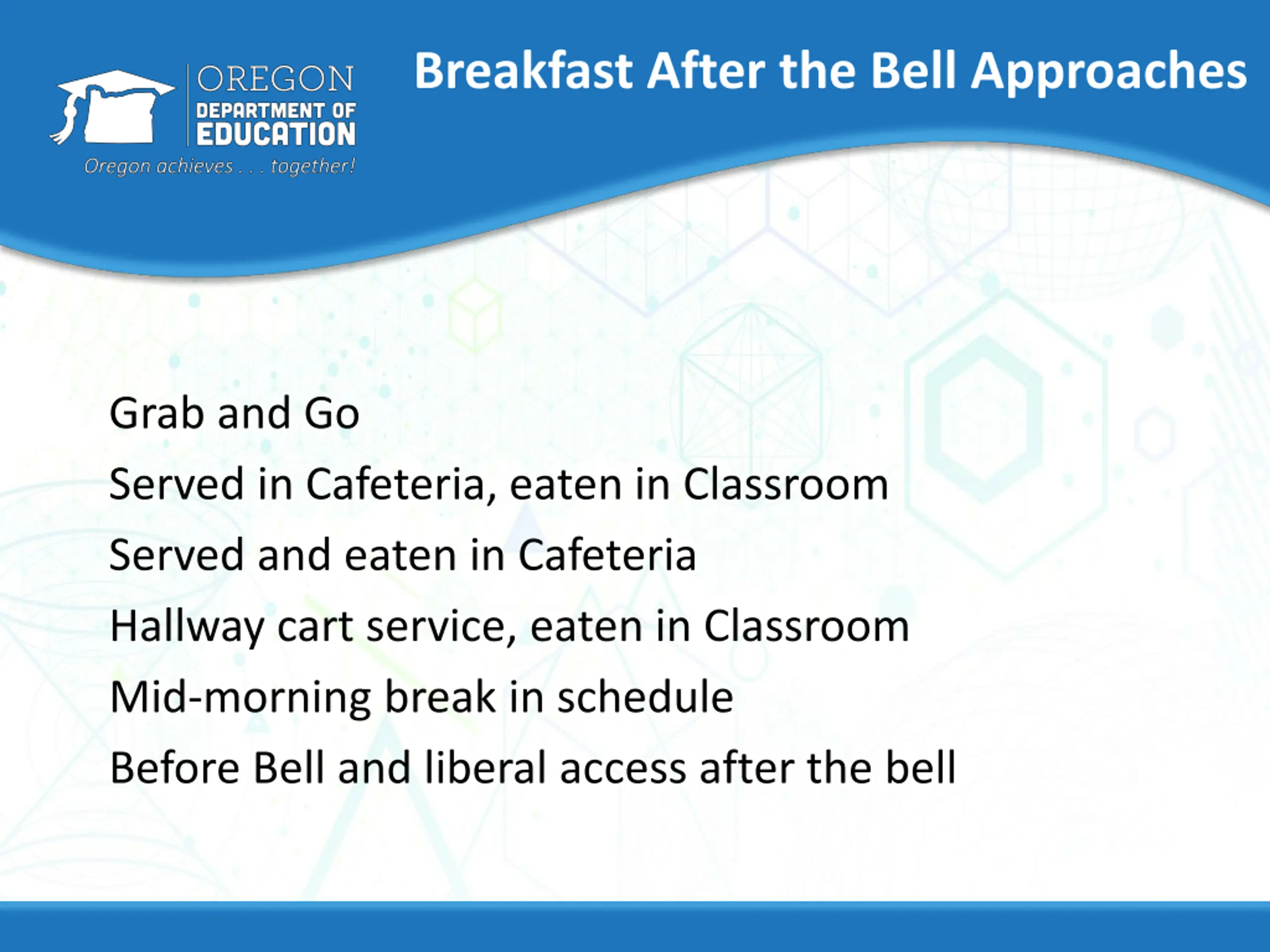 OREGON
DEPARTMENT OF
EDUCATION
Oregon achieves . . . together!

Breakfast After the Bell Approaches

Grab and Go

Served in Cafeteria, eaten in Classroom

Served and eaten in Cafeteria

Hallway cart service, eaten in Classroom

Mid-morning break in schedule

Before Bell and liberal access after the bell